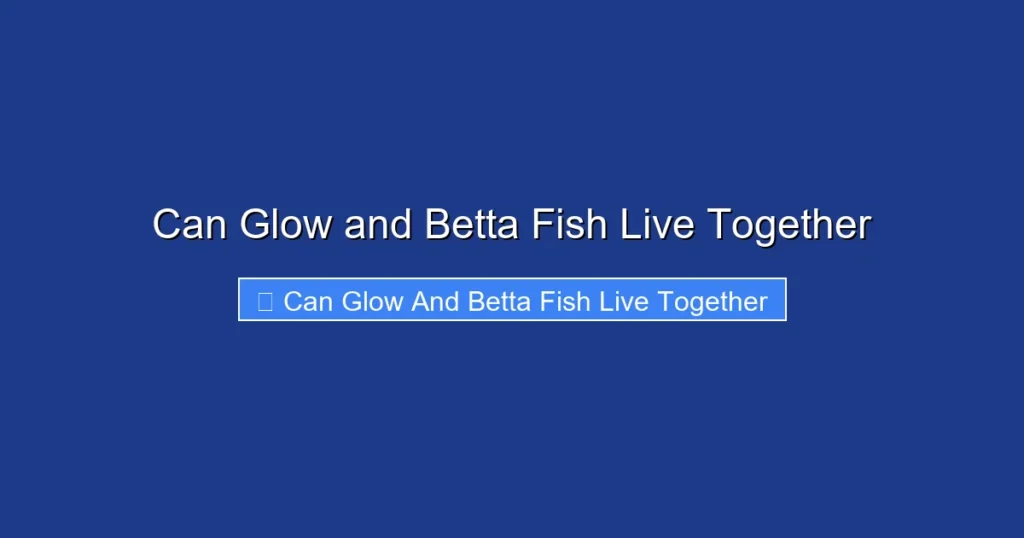 Can Glow and Betta Fish Live Together

Can Glow And Betta Fish Live Together